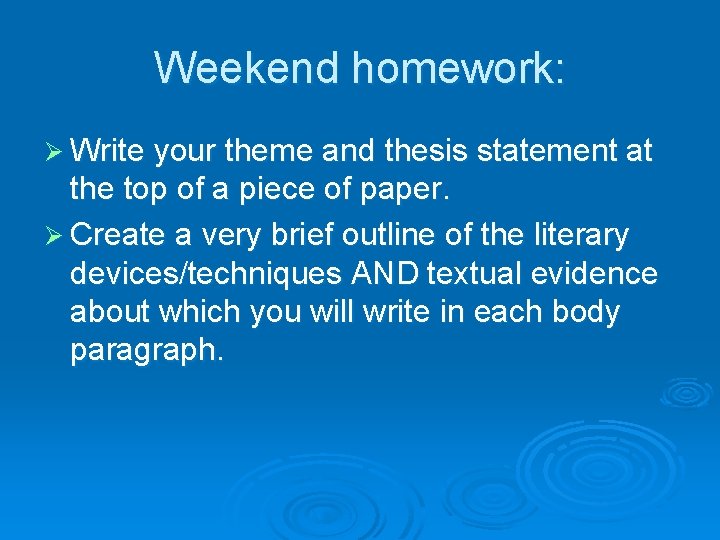 Weekend homework:

➢ Write your theme and thesis statement at the top of a piece of paper.

➢ Create a very brief outline of the literary devices/techniques AND textual evidence about which you will write in each body paragraph.